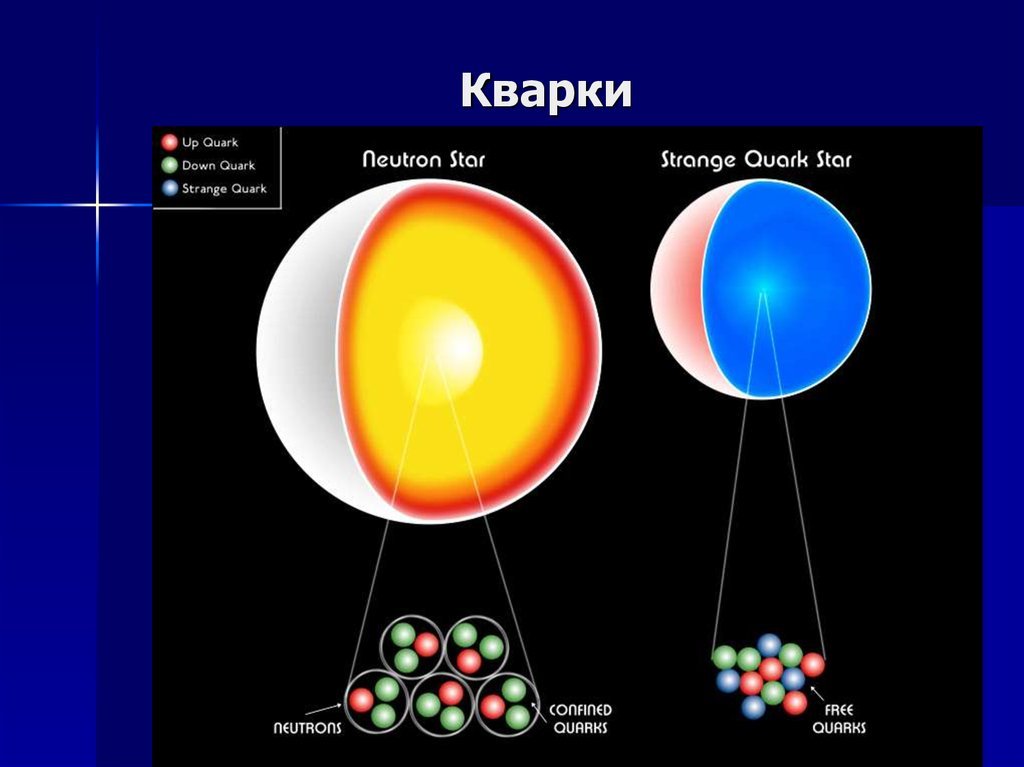 Кварки

Up Quark
Down Quark
Strange Quark

Neutron Star

Strange Quark Star

NEUTRONS

CONFINED QUARKS

FREE QUARKS